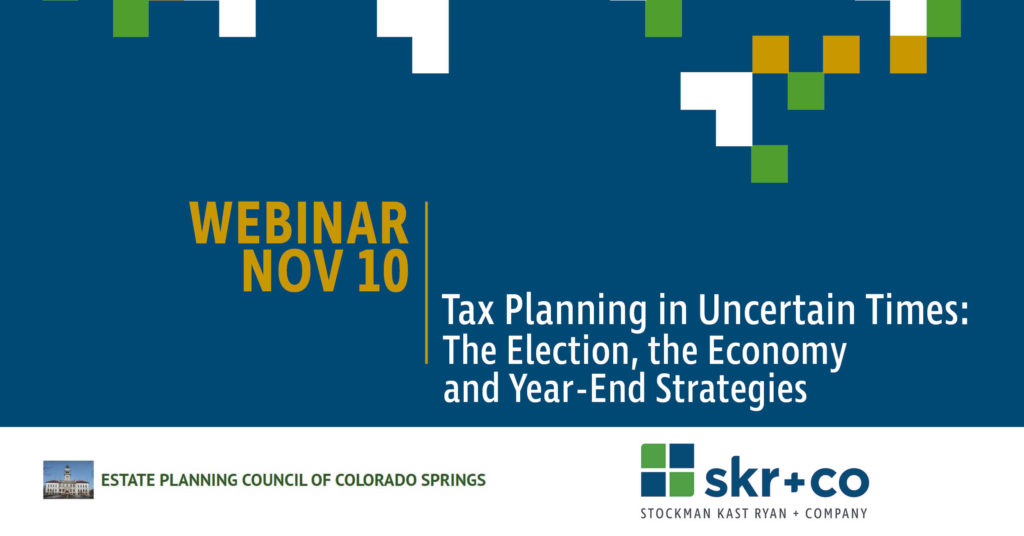 WEBINAR
NOV 10

Tax Planning in Uncertain Times: The Election, the Economy and Year-End Strategies

ESTATE PLANNING COUNCIL OF COLORADO SPRINGS

skr+co
STOCKMAN KAST RYAN + COMPANY